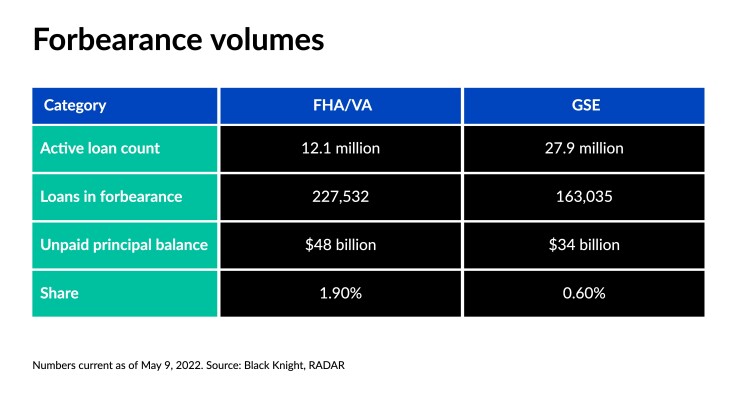 Forbearance volumes

| Category | FHA/VA | GSE |
|---|---|---|
| Active loan count | 12.1 million | 27.9 million |
| Loans in forbearance | 227,532 | 163,035 |
| Unpaid principal balance | \$48 billion | \$34 billion |
| Share | 1.90% | 0.60% |

Numbers current as of May 9, 2022. Source: Black Knight, RADAR